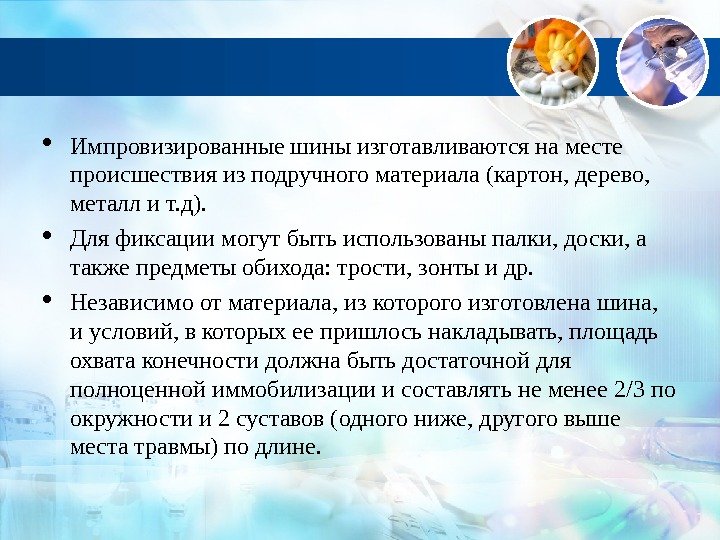 • Импровизированные шины изготавливаются на месте происшествия из подручного материала (картон, дерево, металл и т.д).

• Для фиксации могут быть использованы палки, доски, а также предметы обихода: трости, зонты и др.

• Независимо от материала, из которого изготовлена шина, и условий, в которых ее пришлось накладывать, площадь охвата конечности должна быть достаточной для полноценной иммобилизации и составлять не менее 2/3 по окружности и 2 суставов (одного ниже, другого выше места травмы) по длине.